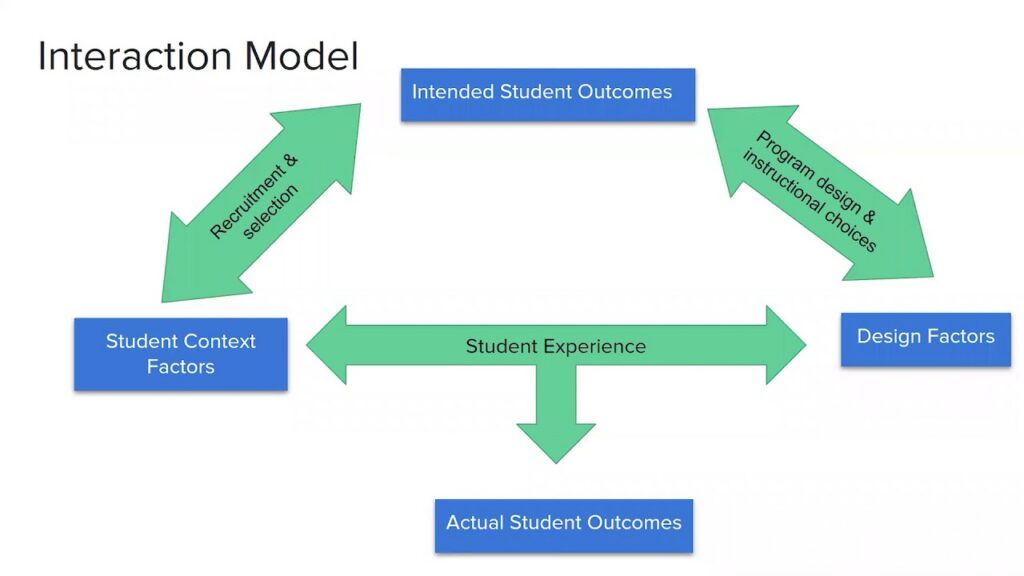 Interaction Model

Intended Student Outcomes

Recruitment & selection

Program design & instructional choices

Student Context Factors

Student Experience

Design Factors

Actual Student Outcomes